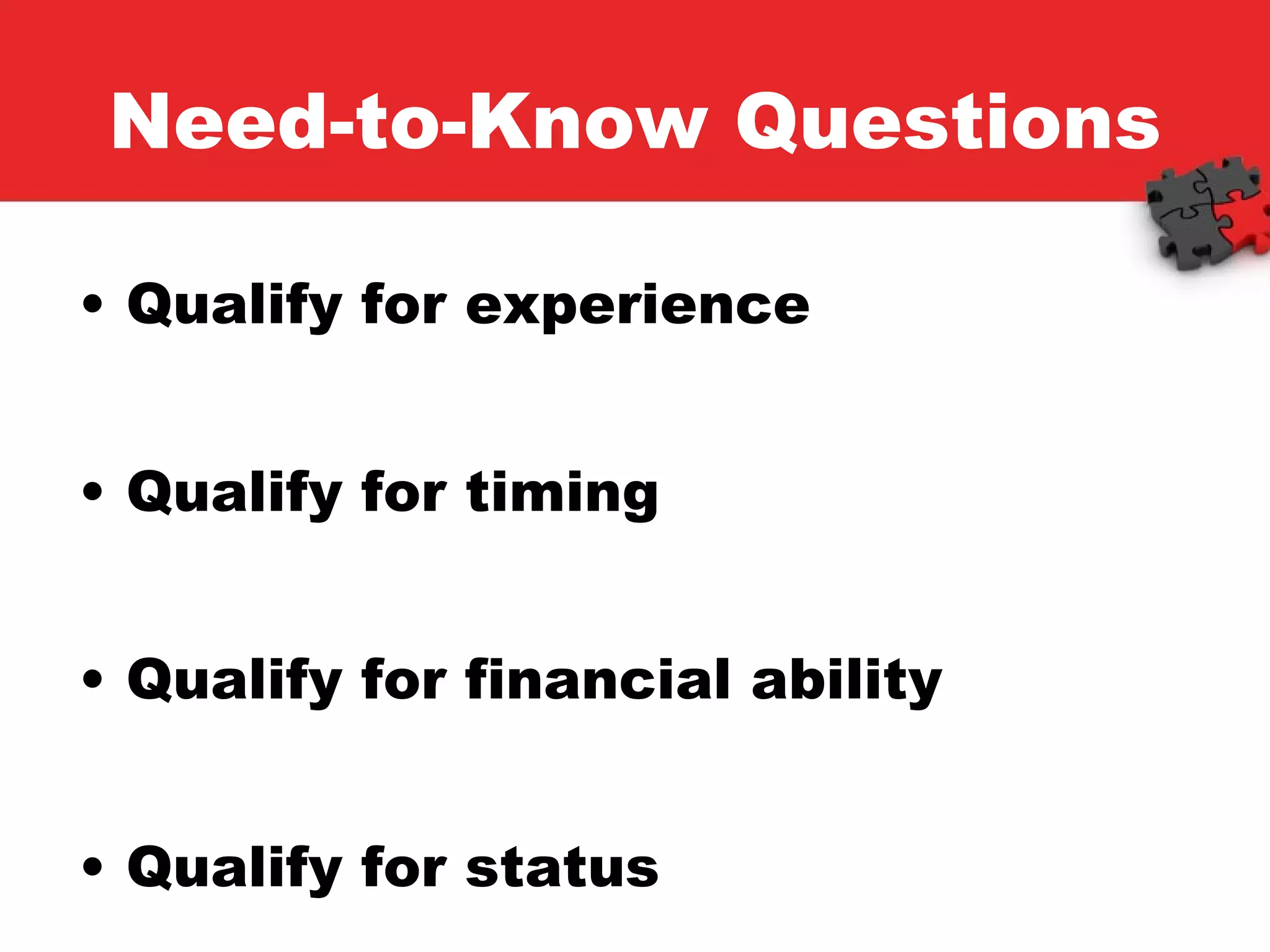 Need-to-Know Questions

• Qualify for experience

• Qualify for timing

• Qualify for financial ability

• Qualify for status